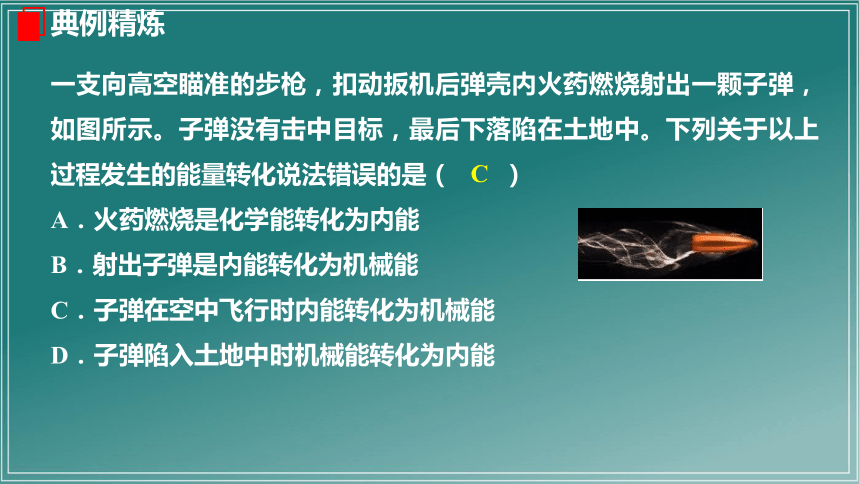 典例精炼

一支向高空瞄准的步枪，扣动扳机后弹壳内火药燃烧射出一颗子弹，如图所示。子弹没有击中目标，最后下落陷在土地中。下列关于以上过程发生的能量转化说法错误的是（ C ）

A．火药燃烧是化学能转化为内能

B．射出子弹是内能转化为机械能

C．子弹在空中飞行时内能转化为机械能

D．子弹陷入土地中时机械能转化为内能